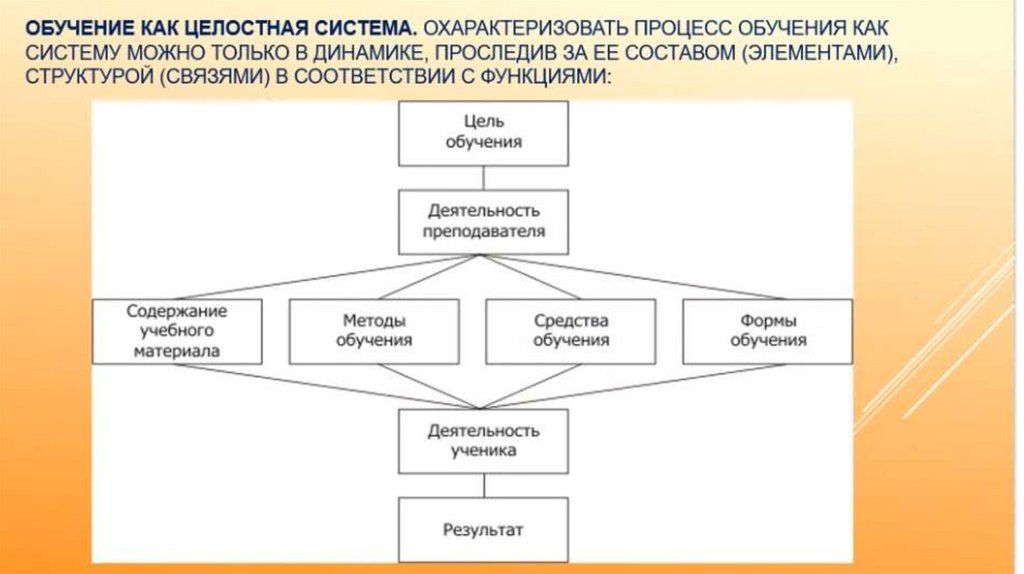 ОБУЧЕНИЕ КАК ЦЕЛОСТНАЯ СИСТЕМА. ОХАРАКТЕРИЗОВАТЬ ПРОЦЕСС ОБУЧЕНИЯ КАК СИСТЕМУ МОЖНО ТОЛЬКО В ДИНАМИКЕ, ПРОСЛЕДИВ ЗА ЕЕ СОСТАВОМ (ЭЛЕМЕНТАМИ), СТРУКТУРОЙ (СВЯЗЯМИ) В СООТВЕТСТВИИ С ФУНКЦИЯМИ:

Цель обучения

Деятельность преподавателя

Содержание учебного материала

Методы обучения

Средства обучения

Формы обучения

Деятельность ученика

Результат